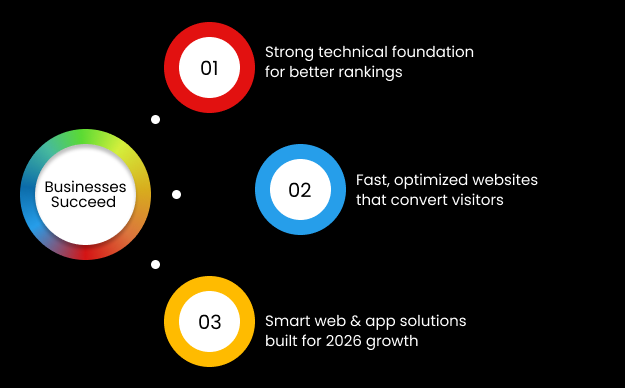 Businesses Succeed

01

Strong technical foundation for better rankings

02

Fast, optimized websites that convert visitors

03

Smart web & app solutions built for 2026 growth